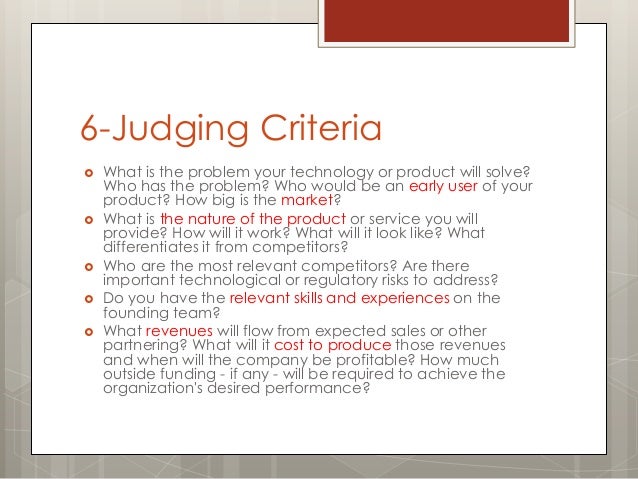 6-Judging Criteria

What is the problem your technology or product will solve? Who has the problem? Who would be an early user of your product? How big is the market?

What is the nature of the product or service you will provide? How will it work? What will it look like? What differentiates it from competitors?

Who are the most relevant competitors? Are there important technological or regulatory risks to address?

Do you have the relevant skills and experiences on the founding team?

What revenues will flow from expected sales or other partnering? What will it cost to produce those revenues and when will the company be profitable? How much outside funding - if any - will be required to achieve the organization's desired performance?